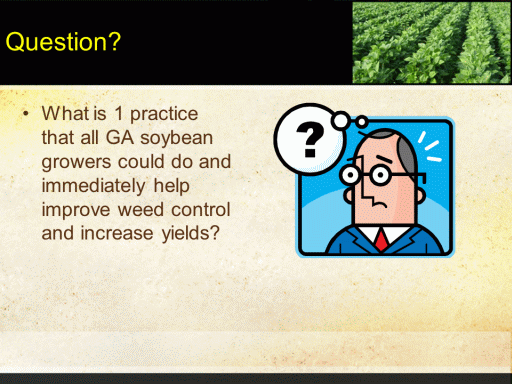 Question?

• What is 1 practice that all GA soybean growers could do and immediately help improve weed control and increase yields?

?